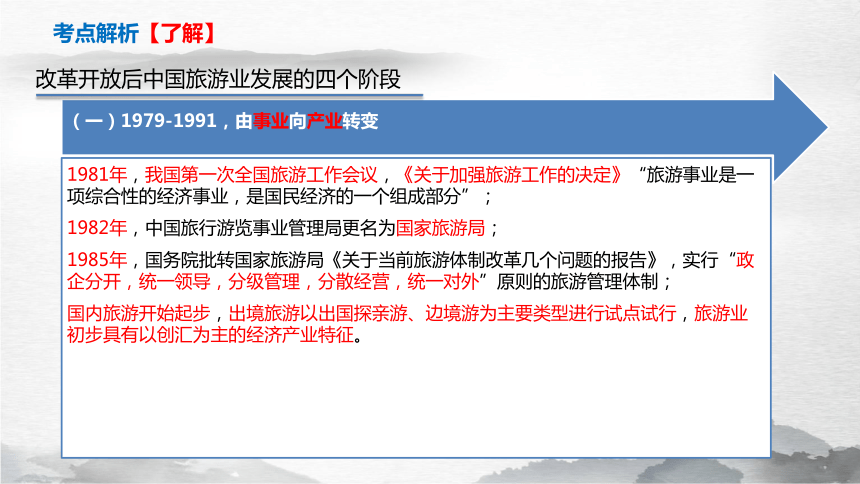 考点解析【了解】

改革开放后中国旅游业发展的四个阶段

（一）1979-1991，由事业向产业转变

1981年，我国第一次全国旅游工作会议，《关于加强旅游工作的决定》“旅游事业是一项综合性的经济事业，是国民经济的一个组成部分”；

1982年，中国旅行游览事业管理局更名为国家旅游局；

1985年，国务院批转国家旅游局《关于当前旅游体制改革几个问题的报告》，实行“政企分开，统一领导，分级管理，分散经营，统一对外”原则的旅游管理体制；

国内旅游开始起步，出境旅游以出国探亲游、边境游为主要类型进行试点试行，旅游业初步具有以创汇为主的经济产业特征。